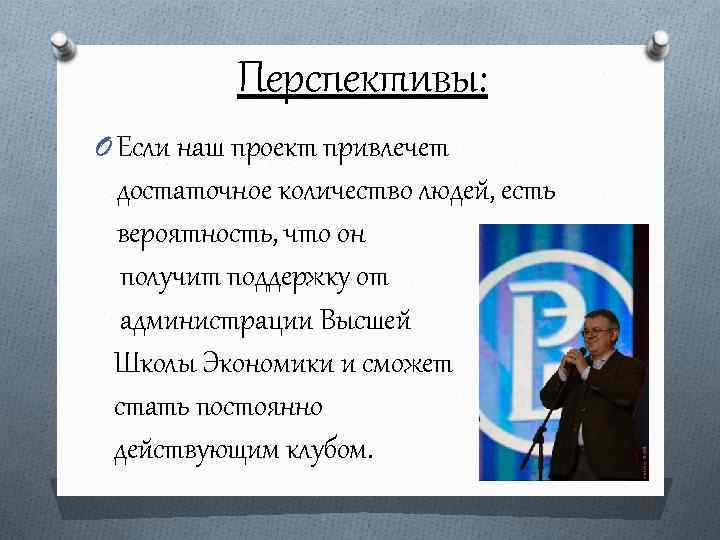 Перспективы:

Если наш проект привлечет достаточное количество людей, есть вероятность, что он получит поддержку от администрации Высшей Школы Экономики и сможет стать постоянно действующим клубом.